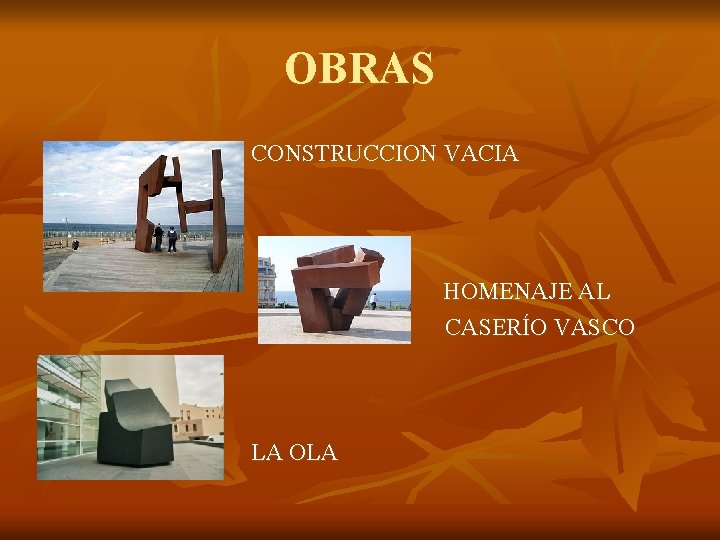 OBRAS

CONSTRUCCION VACIA

HOMENAJE AL CASERÍO VASCO

LA OLA